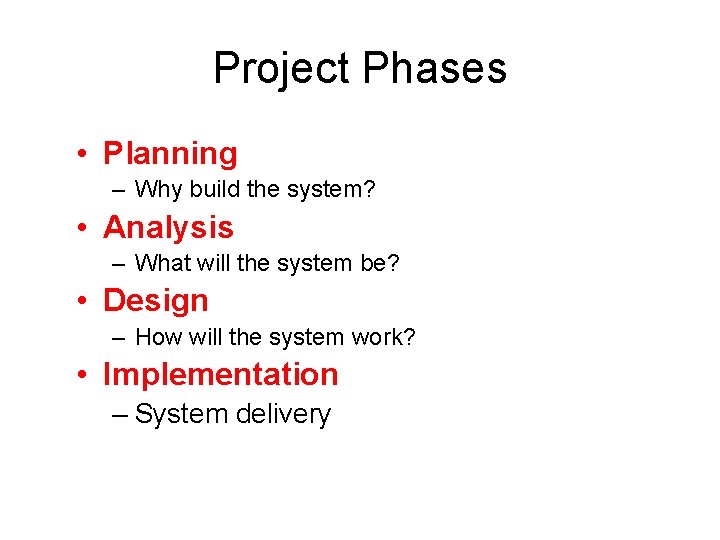 Project Phases

• Planning
– Why build the system?
• Analysis
– What will the system be?
• Design
– How will the system work?
• Implementation
– System delivery